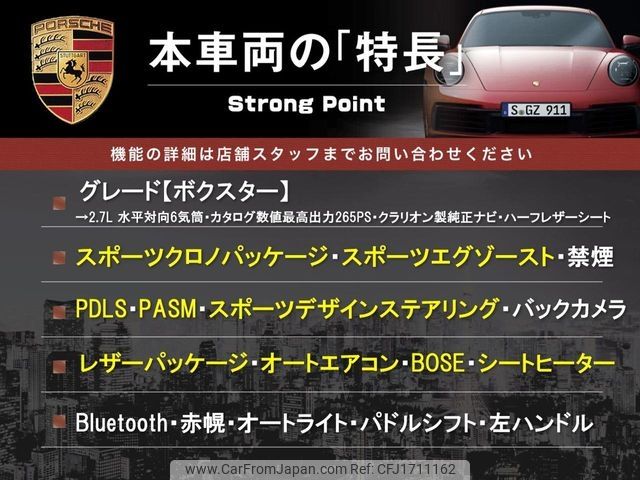 PORSCHE
STUTTGART

本車両の「特長」

Strong Point

S GZ 911

機能の詳細は店舗スタッフまでお問い合わせください

グレード【ボクスター】
→2.7L 水平対向6気筒・カタログ数値最高出力265PS・クラリオン製純正ナビ・ハーフレザーシート

スポーツクロノパッケージ・スポーツエグゾースト・禁煙

PDLS・PASM・スポーツデザインステアリング・バックカメラ

レザーパッケージ・オートエアコン・BOSE・シートヒーター

Bluetooth・赤幌・オートライト・パドルシフト・左ハンドル

www.CarFromJapan.com Ref: CFJ1711162